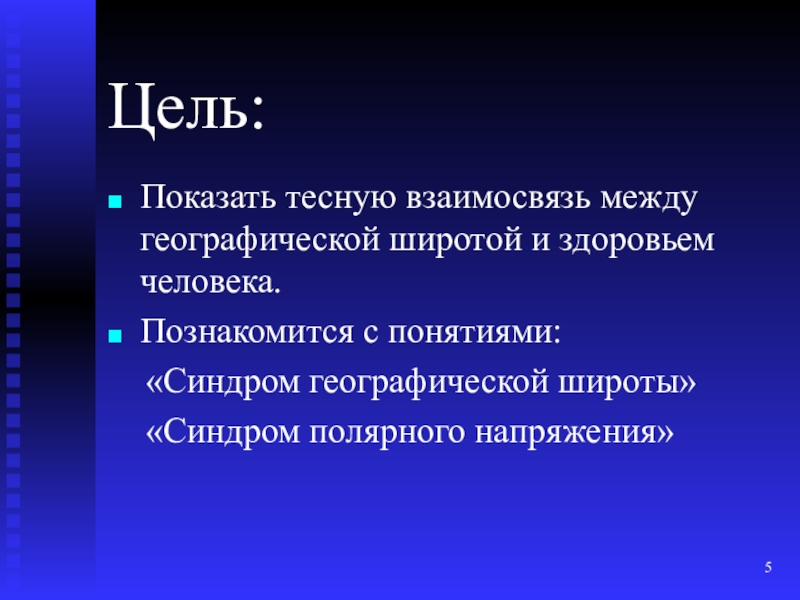 Цель:

Показать тесную взаимосвязь между географической широтой и здоровьем человека.

Познакомится с понятиями:

«Синдром географической широты»

«Синдром полярного напряжения»

5